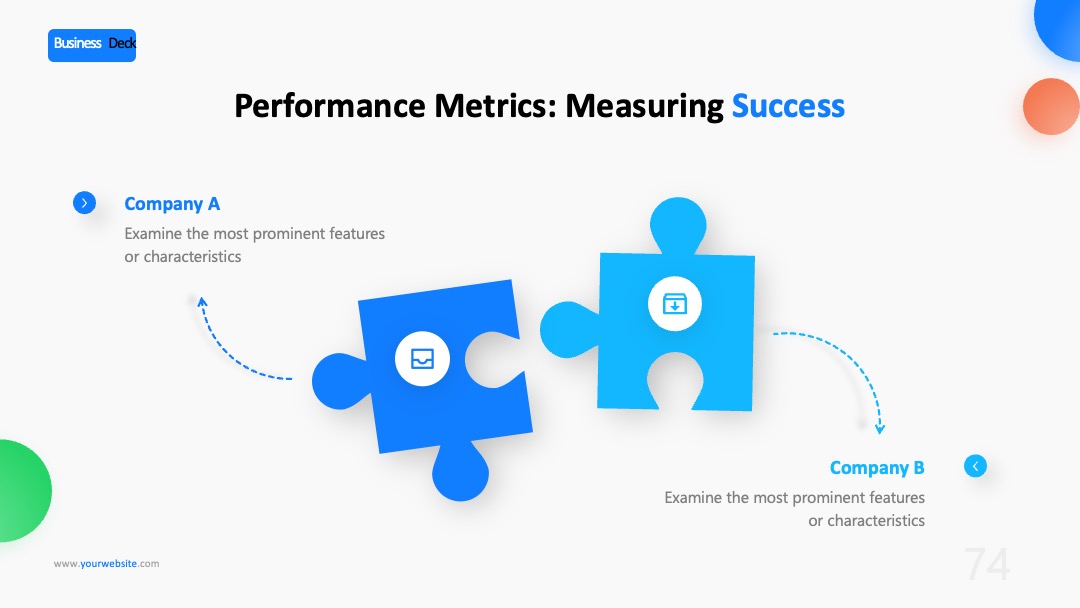 Business Deck

Performance Metrics: Measuring Success

Company A

Examine the most prominent features or characteristics

Company B

Examine the most prominent features or characteristics

www.yourwebsite.com

74